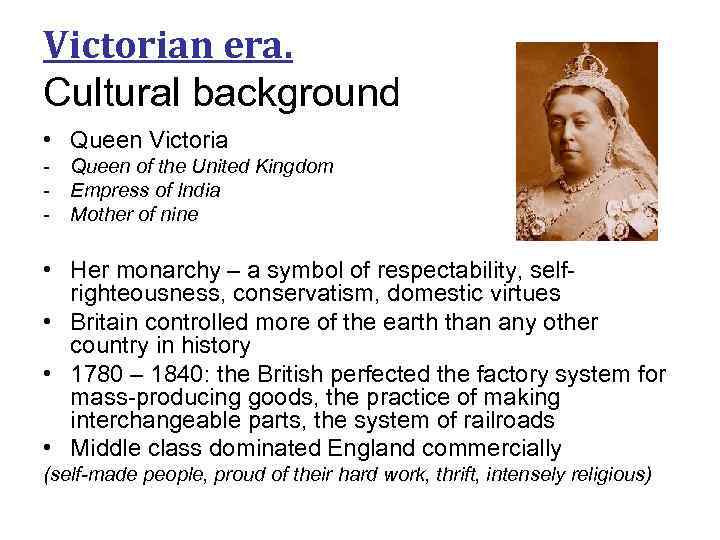 Victorian era.
Cultural background

• Queen Victoria
- Queen of the United Kingdom
- Empress of India
- Mother of nine

• Her monarchy – a symbol of respectability, self-righteousness, conservatism, domestic virtues
• Britain controlled more of the earth than any other country in history
• 1780 – 1840: the British perfected the factory system for mass-producing goods, the practice of making interchangeable parts, the system of railroads
• Middle class dominated England commercially
(self-made people, proud of their hard work, thrift, intensely religious)